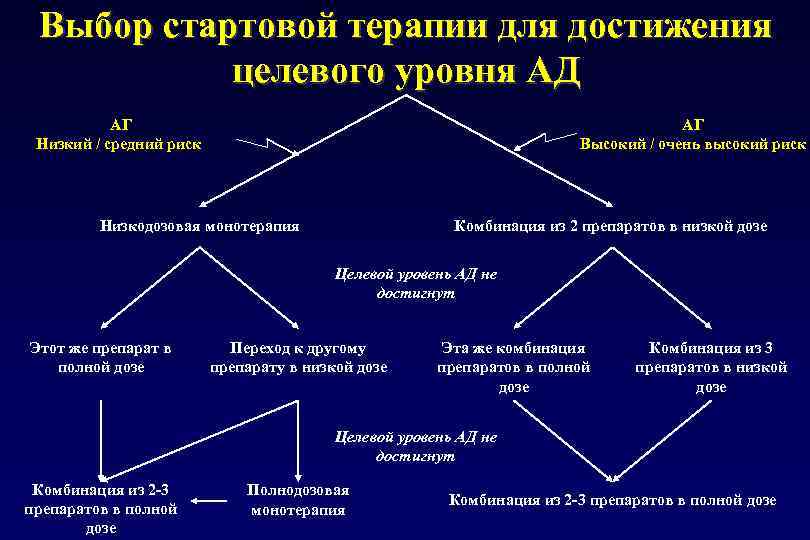 Выбор стартовой терапии для достижения целевого уровня АД

АГ
Низкий / средний риск

АГ
Высокий / очень высокий риск

Низкодозовая монотерапия

Комбинация из 2 препаратов в низкой дозе

Целевой уровень АД не достигнут

Этот же препарат в полной дозе

Переход к другому препарату в низкой дозе

Эта же комбинация препаратов в полной дозе

Комбинация из 3 препаратов в низкой дозе

Целевой уровень АД не достигнут

Комбинация из 2-3 препаратов в полной дозе

Полнодозовая монотерапия

Комбинация из 2-3 препаратов в полной дозе